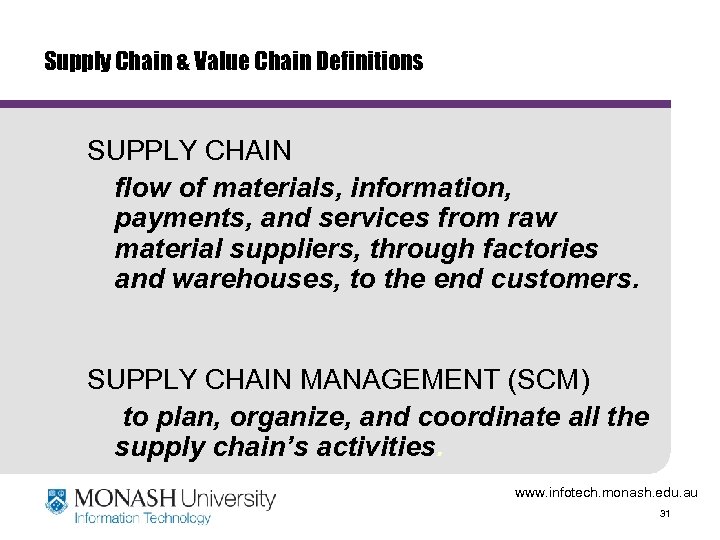 Supply Chain & Value Chain Definitions

SUPPLY CHAIN

flow of materials, information, payments, and services from raw material suppliers, through factories and warehouses, to the end customers.

SUPPLY CHAIN MANAGEMENT (SCM)

to plan, organize, and coordinate all the supply chain's activities.

MONASH University
Information Technology

www.infotech.monash.edu.au

31